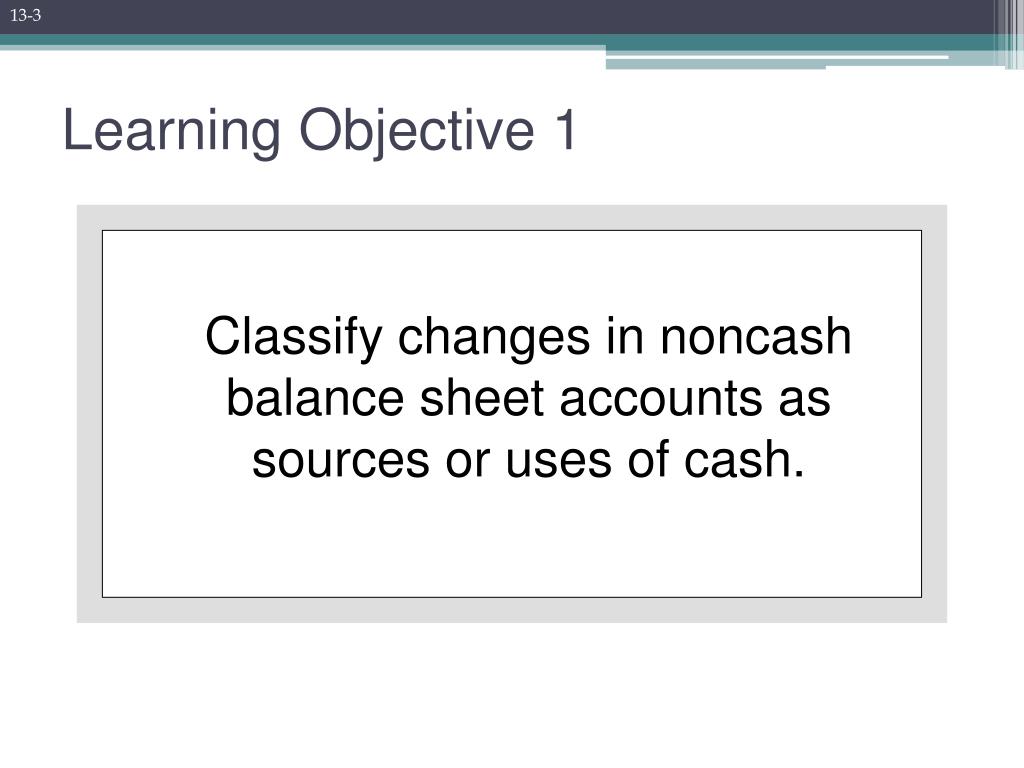 13-3

Learning Objective 1

Classify changes in noncash balance sheet accounts as sources or uses of cash.